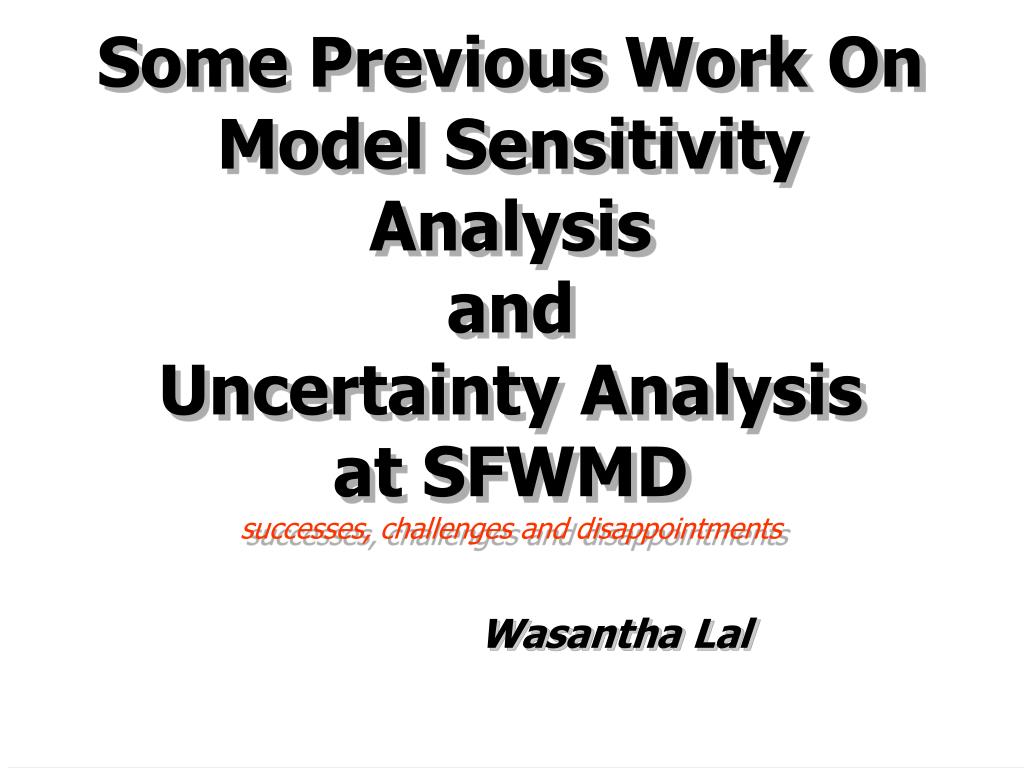 Some Previous Work On Model Sensitivity Analysis
and
Uncertainty Analysis at SFWMD
successes, challenges and disappointments

Wasantha Lal